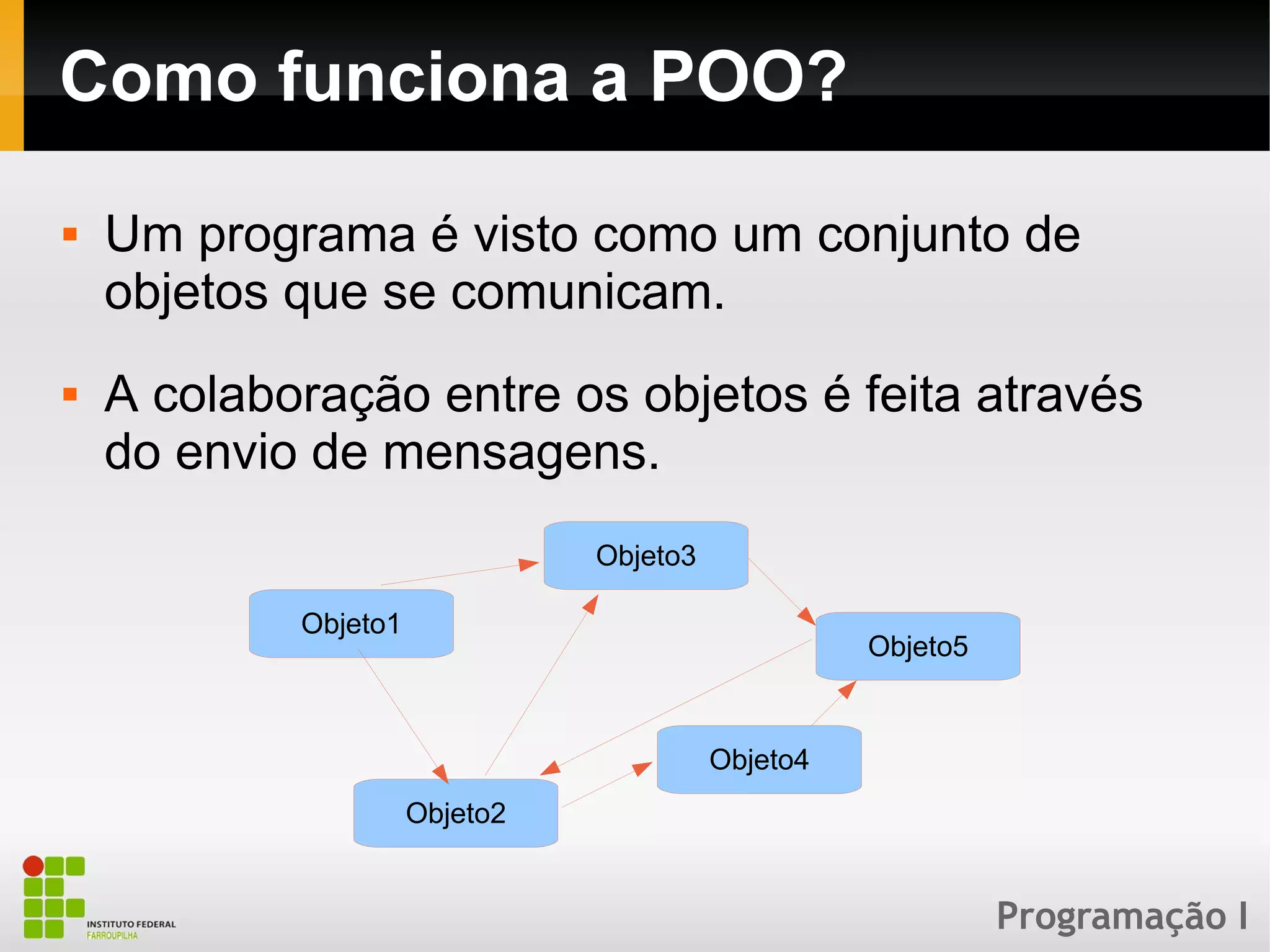 Como funciona a POO?

▪ Um programa é visto como um conjunto de objetos que se comunicam.

▪ A colaboração entre os objetos é feita através do envio de mensagens.

Objeto3
Objeto1
Objeto5
Objeto4
Objeto2

INSTITUTO FEDERAL
FARROUPILHA

Programação I